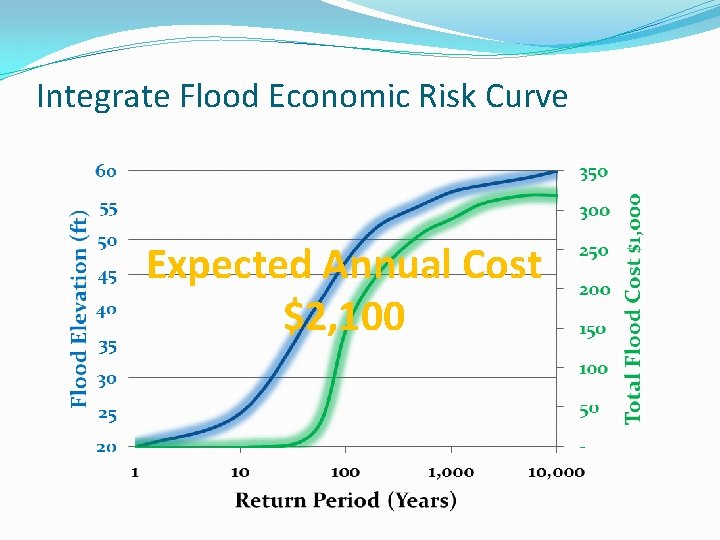 Integrate Flood Economic Risk Curve

Flood Elevation (ft)

60
55
50
45
40
35
30
25
20

Expected Annual Cost
$2,100

350
300
250
200
150
100
50
-

Total Flood Cost $1,000

1
10
100
1,000
10,000

Return Period (Years)